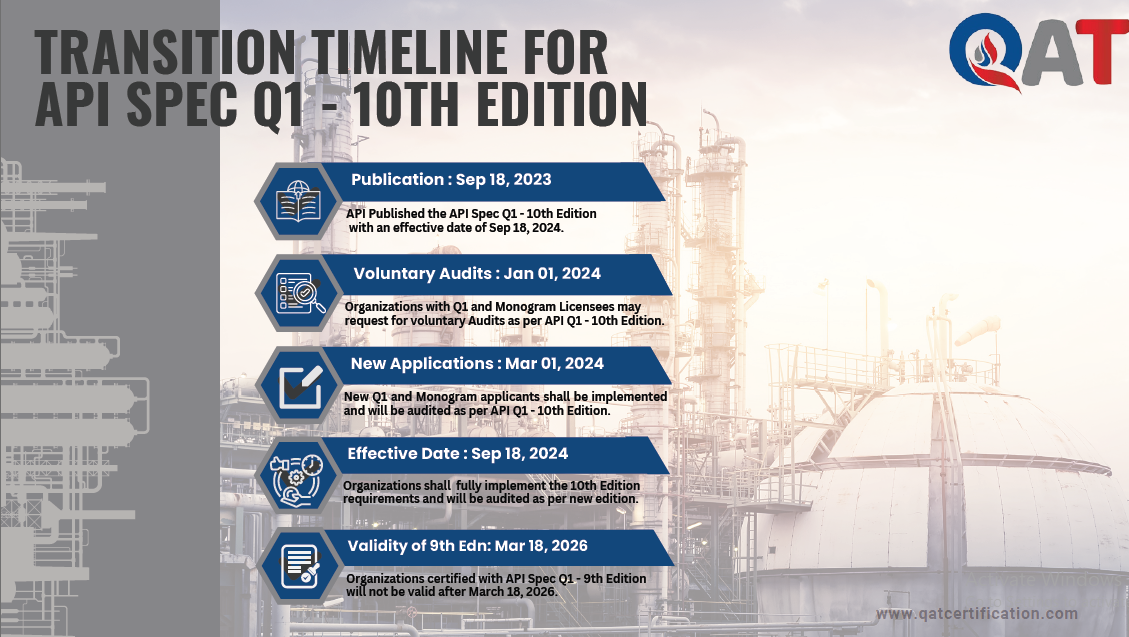 TRANSITION TIMELINE FOR API SPEC Q1 - 10TH EDITION

QAT

Publication : Sep 18, 2023

API Published the API Spec Q1 - 10th Edition with an effective date of Sep 18, 2024.

Voluntary Audits : Jan 01, 2024

Organizations with Q1 and Monogram Licensees may request for voluntary Audits as per API Q1 - 10th Edition.

New Applications : Mar 01, 2024

New Q1 and Monogram applicants shall be implemented and will be audited as per API Q1 - 10th Edition.

Effective Date : Sep 18, 2024

Organizations shall fully implement the 10th Edition requirements and will be audited as per new edition.

Validity of 9th Edn: Mar 18, 2026

Organizations certified with API Spec Q1 - 9th Edition will not be valid after March 18, 2026.

www.qatcertification.com